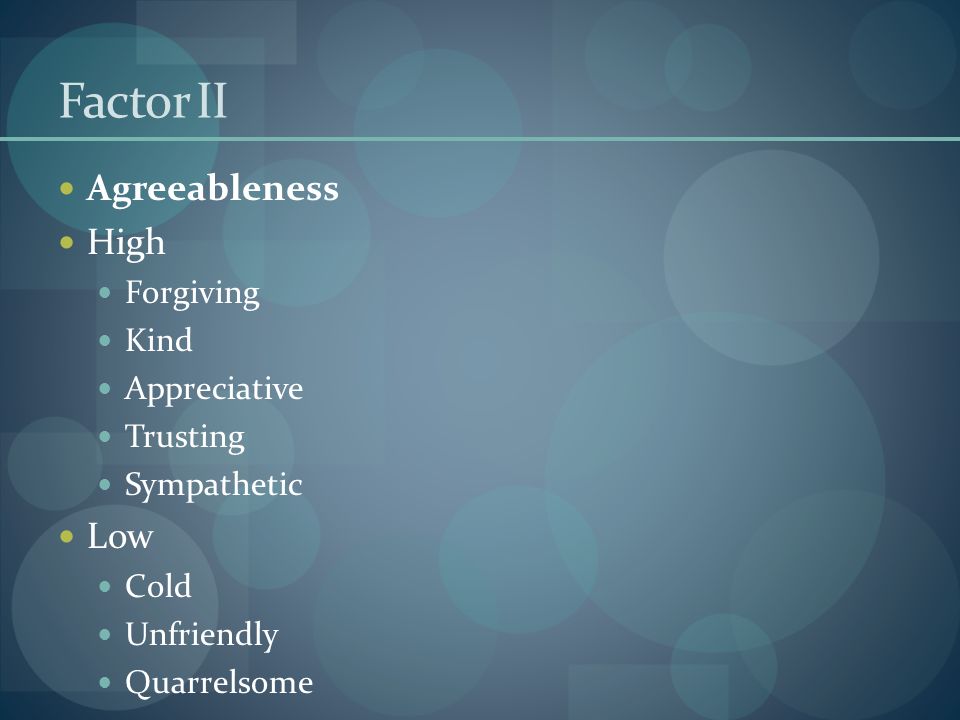 Factor II

- Agreeableness
- High
  - Forgiving
  - Kind
  - Appreciative
  - Trusting
  - Sympathetic
- Low
  - Cold
  - Unfriendly
  - Quarrelsome